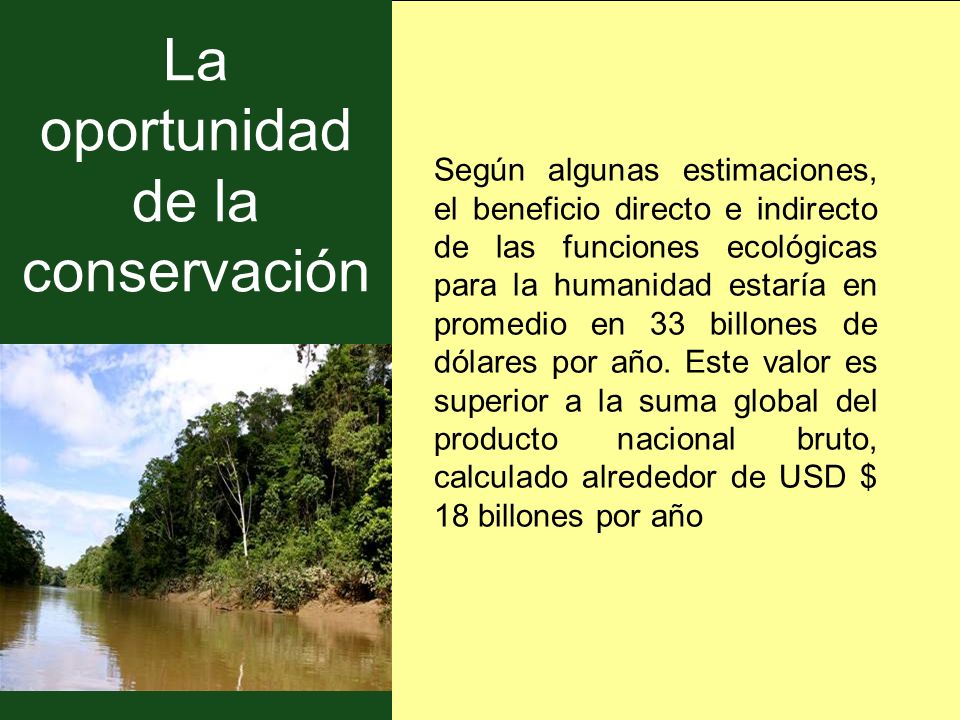 La oportunidad de la conservación

Según algunas estimaciones, el beneficio directo e indirecto de las funciones ecológicas para la humanidad estaría en promedio en 33 billones de dólares por año. Este valor es superior a la suma global del producto nacional bruto, calculado alrededor de USD $ 18 billones por año